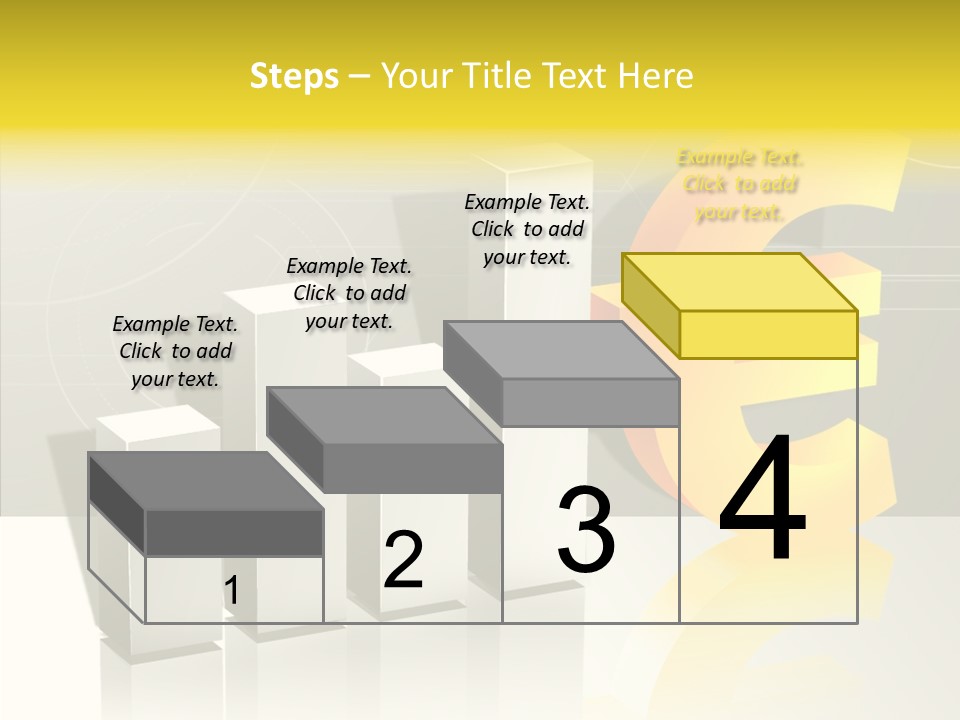 Steps – Your Title Text Here

Example Text. Click to add your text.

Example Text. Click to add your text.

Example Text. Click to add your text.

Example Text. Click to add your text.

1

2

3

4